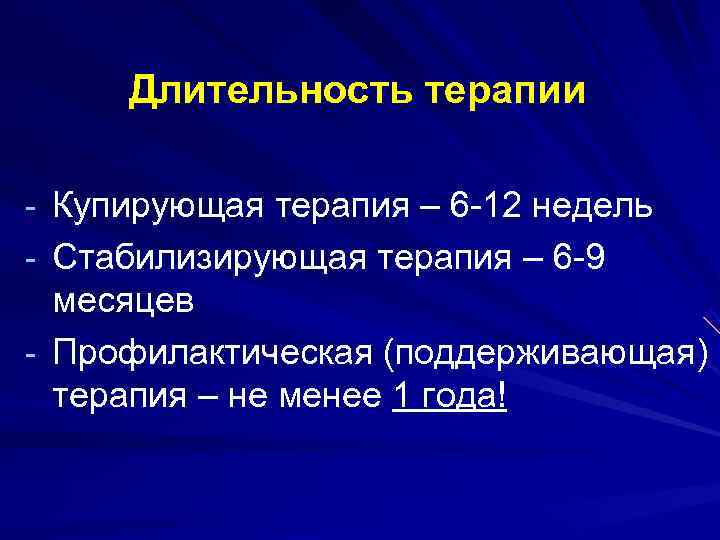 Длительность терапии

- Купирующая терапия – 6-12 недель
- Стабилизирующая терапия – 6-9 месяцев
- Профилактическая (поддерживающая) терапия – не менее 1 года!